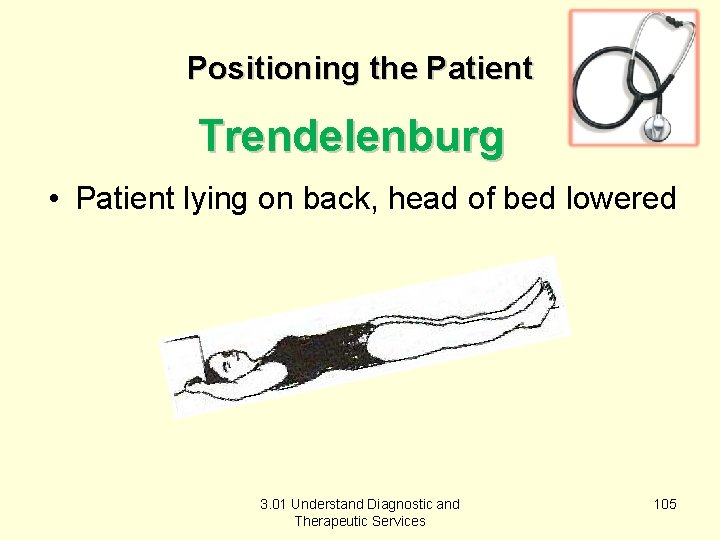 Positioning the Patient

Trendelenburg

• Patient lying on back, head of bed lowered

3.01 Understand Diagnostic and Therapeutic Services

105